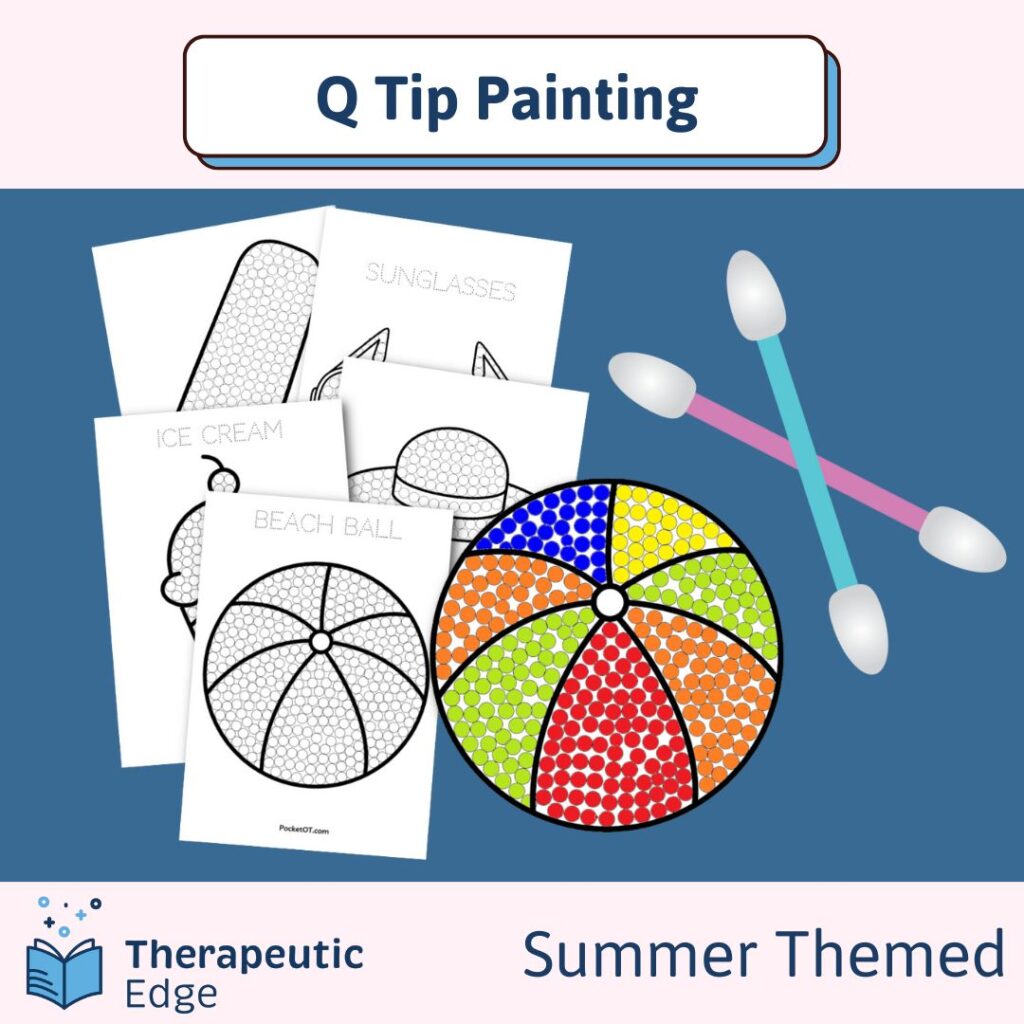 Q Tip Painting

SUNGLASSES

ICE CREAM

BEACH BALL

PocketOT.com

Therapeutic Edge

Summer Themed